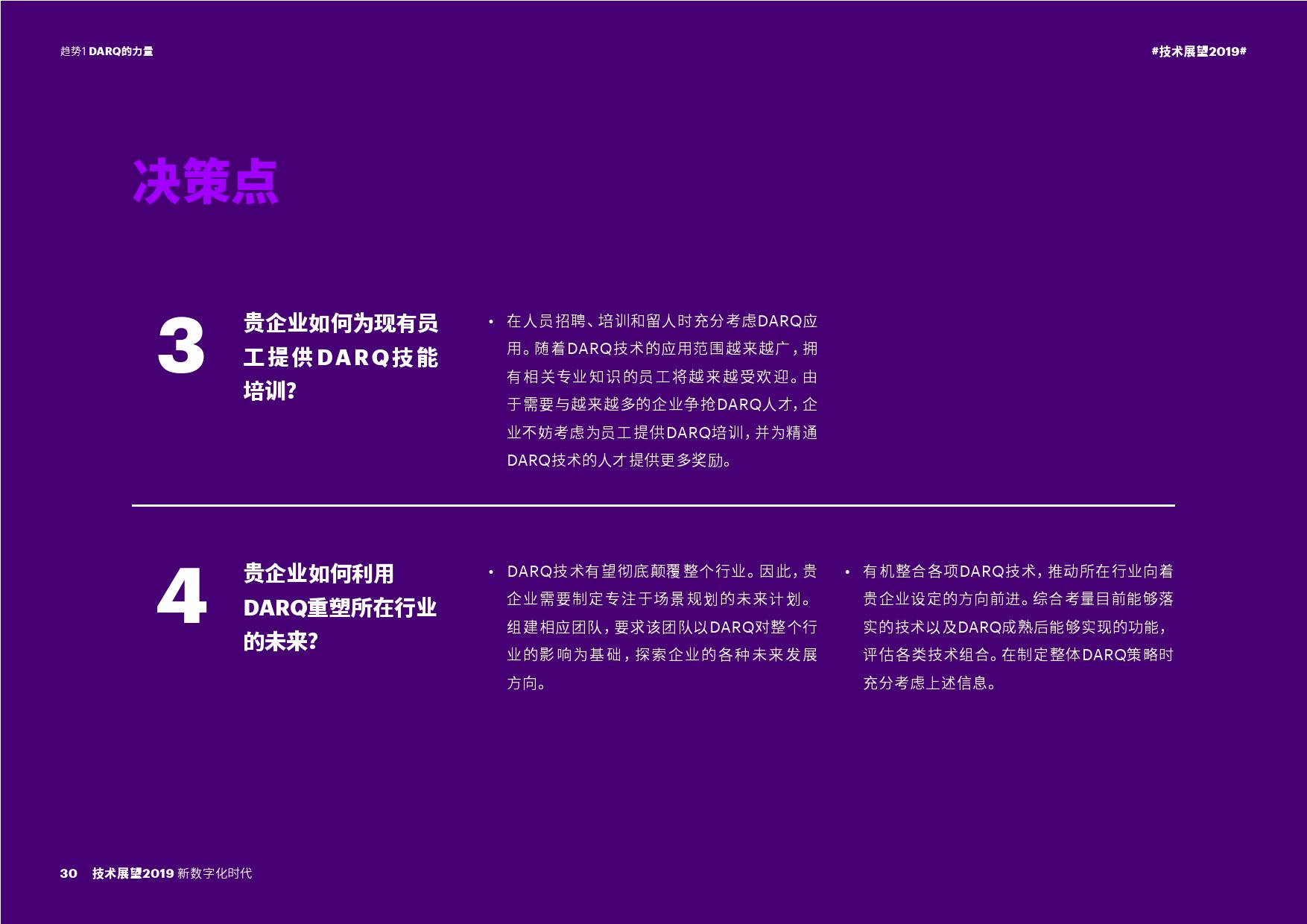 趋势1 DARQ的力量

#技术展望2019#

决策点

3

贵企业如何为现有员工提供DARQ技能培训?

• 在人员招聘、培训和留人时充分考虑DARQ应用。随着DARQ技术的应用范围越来越广，拥有相关专业知识的员工将越来越受欢迎。由于需要与越来越多的企业争抢DARQ人才，企业不妨考虑为员工提供DARQ培训，并为精通DARQ技术的人才提供更多奖励。

4

贵企业如何利用DARQ重塑所在行业的未来?

• DARQ技术有望彻底颠覆整个行业。因此，贵企业需要制定专注于场景规划的未来计划。组建相应团队，要求该团队以DARQ对整个行业的影响为基础，探索企业的各种未来发展方向。

• 有机整合各项DARQ技术，推动所在行业向着贵企业设定的方向前进。综合考量目前能够落实的技术以及DARQ成熟后能够实现的功能，评估各类技术组合。在制定整体DARQ策略时充分考虑上述信息。

30 技术展望2019 新数字化时代